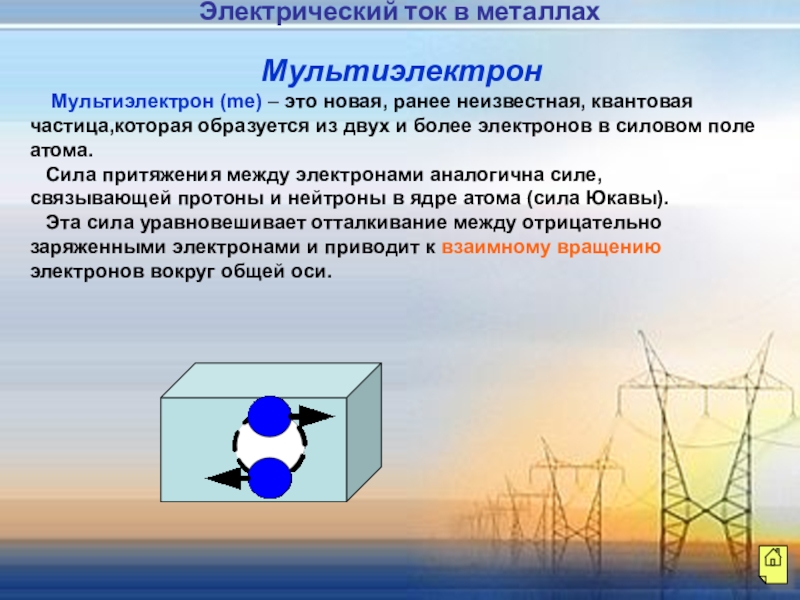 Электрический ток в металлах

Мультиэлектрон

Мультиэлектрон (me) – это новая, ранее неизвестная, квантовая частица,которая образуется из двух и более электронов в силовом поле атома.

Сила притяжения между электронами аналогична силе, связывающей протоны и нейтроны в ядре атома (сила Юкавы).

Эта сила уравновешивает отталкивание между отрицательно заряженными электронами и приводит к взаимному вращению электронов вокруг общей оси.